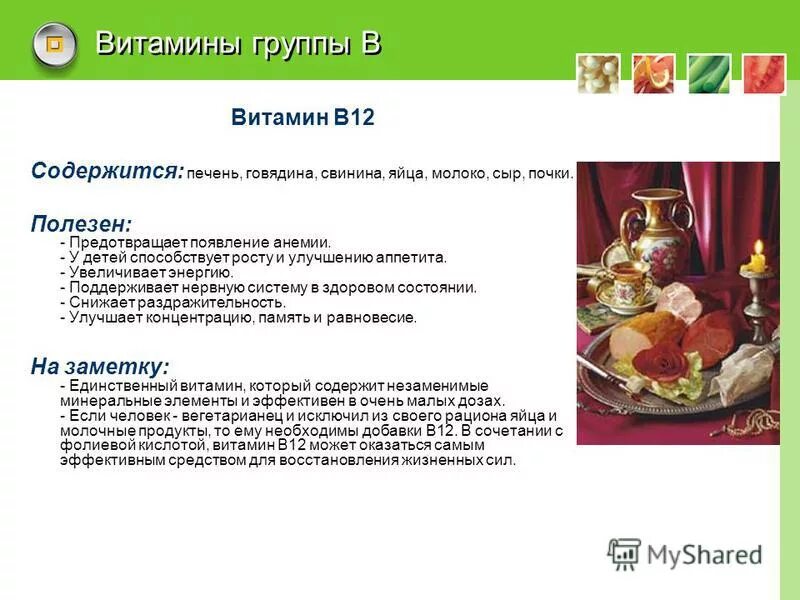 Витамины группы В

Витамин В12

Содержится: печень, говядина, свинина, яйца, молоко, сыр, почки.

Полезен:
- Предотвращает появление анемии.
- У детей способствует росту и улучшению аппетита.
- Увеличивает энергию.
- Поддерживает нервную систему в здоровом состоянии.
- Снижает раздражительность.
- Улучшает концентрацию, память и равновесие.

На заметку:
- Единственный витамин, который содержит незаменимые минеральные элементы и эффективен в очень малых дозах.
- Если человек - вегетарианец и исключил из своего рациона яйца и молочные продукты, то ему необходимы добавки В12. В сочетании с фолиевой кислотой, витамин В12 может оказаться самым эффективным средством для восстановления жизненных сил.

MyShared